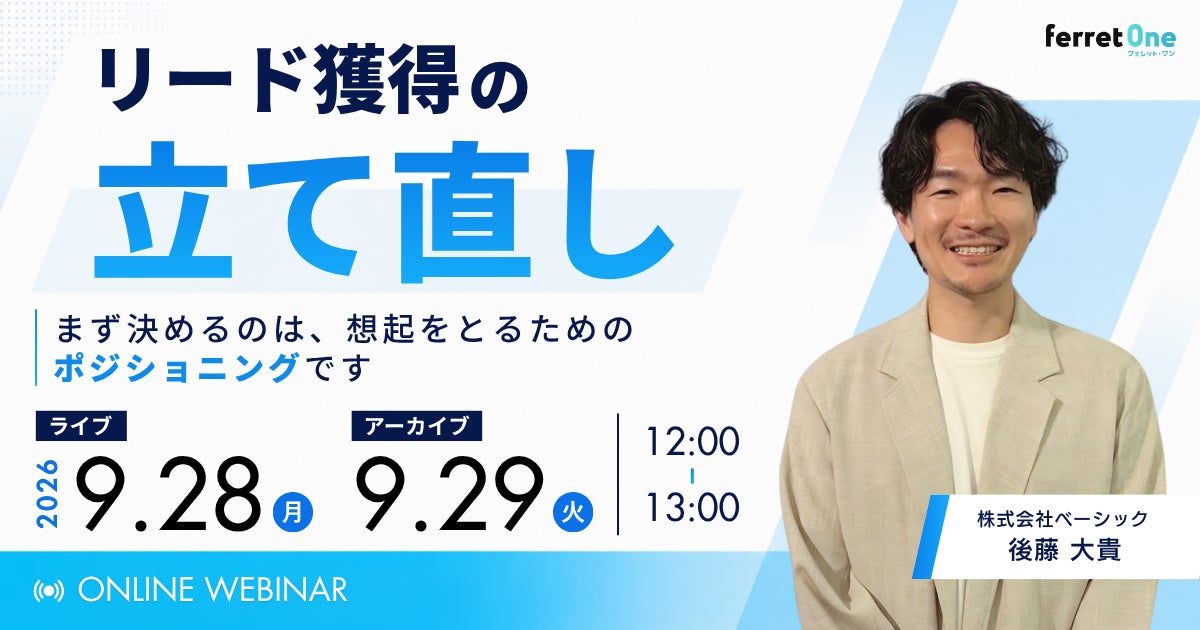 ferret One
フェレット・ワン

リード獲得の

立て直し

まず決めるのは、想起をとるための
ポジショニングです

ライブ
2026
9.28 月

アーカイブ
9.29 火

12:00
13:00

株式会社ベーシック
後藤 大貴

ONLINE WEBINAR